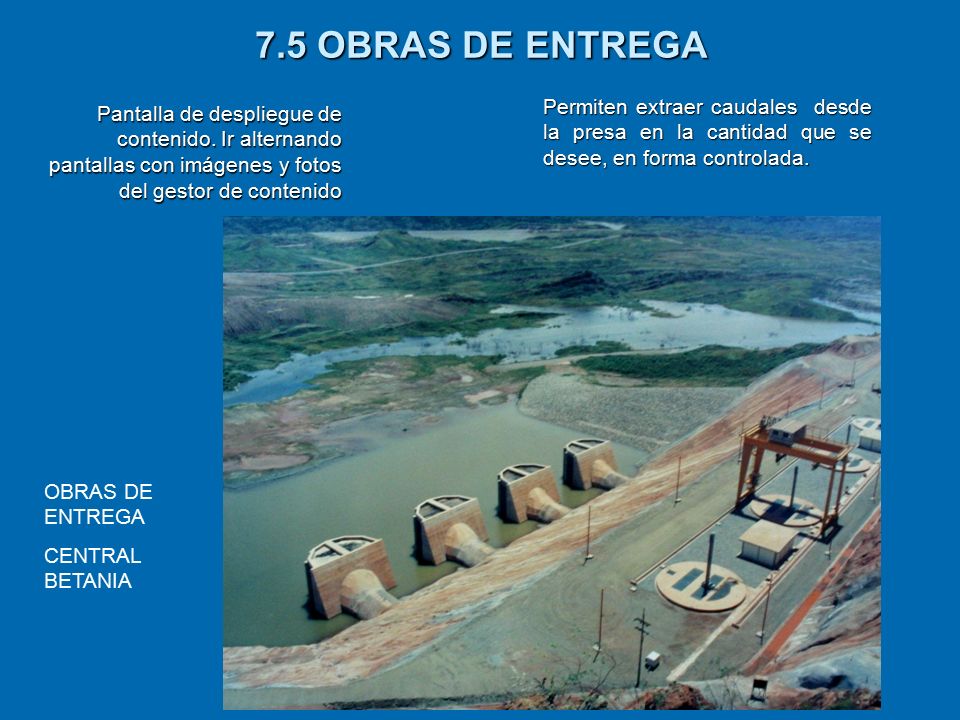 7.5 OBRAS DE ENTREGA

Pantalla de despliegue de contenido. Ir alternando pantallas con imágenes y fotos del gestor de contenido

Permiten extraer caudales desde la presa en la cantidad que se desee, en forma controlada.

OBRAS DE ENTREGA

CENTRAL BETANIA